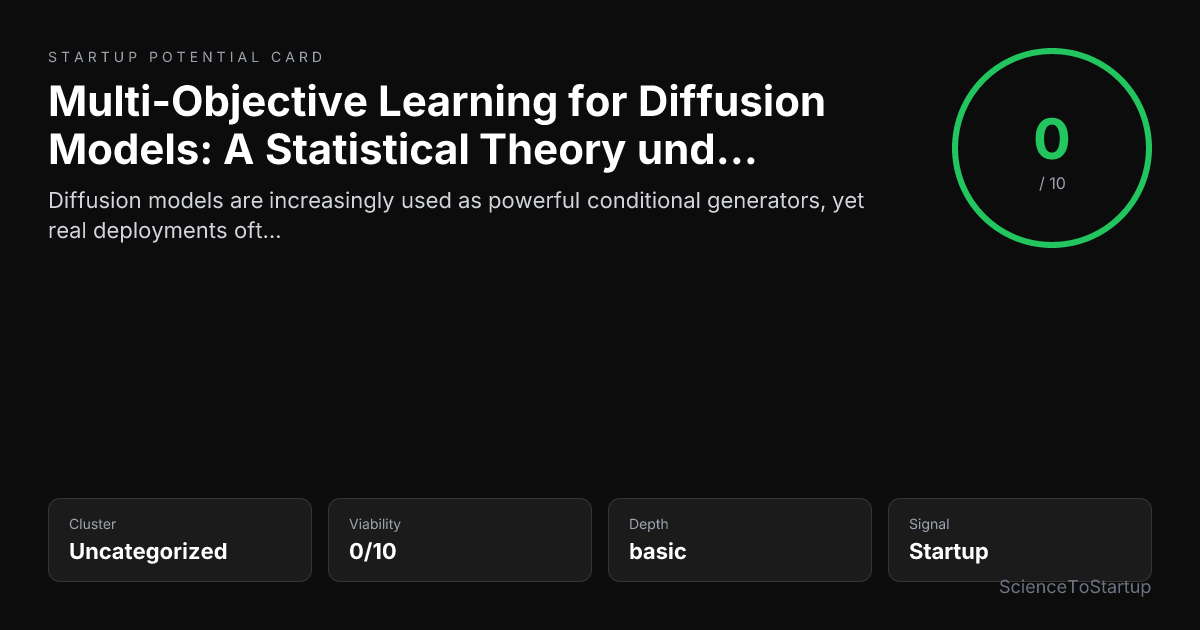 STARTUP POTENTIAL CARD

Multi-Objective Learning for Diffusion Models: A Statistical Theory und...

Diffusion models are increasingly used as powerful conditional generators, yet real deployments oft...

0
/ 10

Cluster
Uncategorized

Viability
0/10

Depth
basic

Signal
Startup

ScienceToStartup